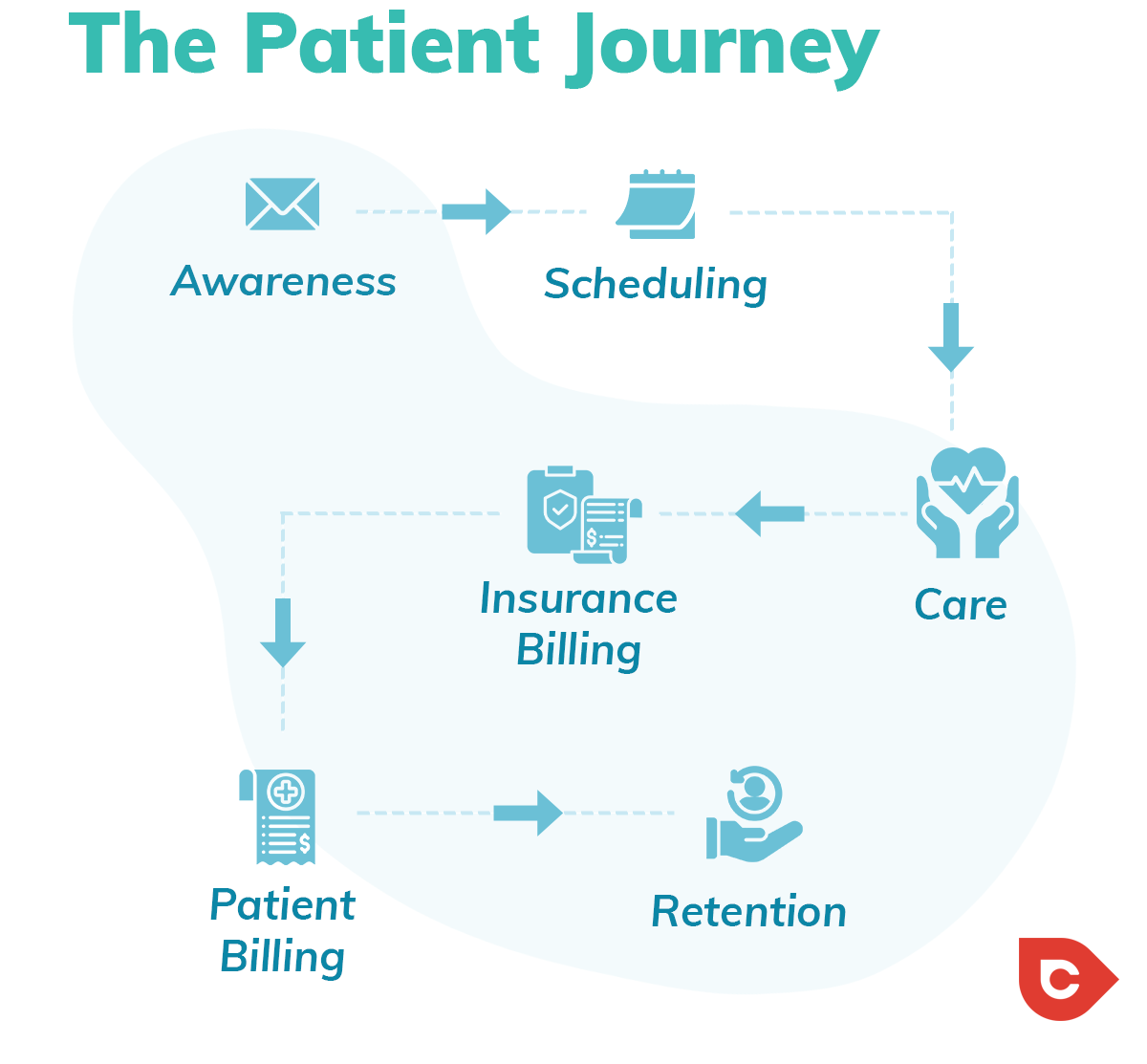 The Patient Journey

Awareness

Scheduling

Care

Insurance Billing

Patient Billing

Retention